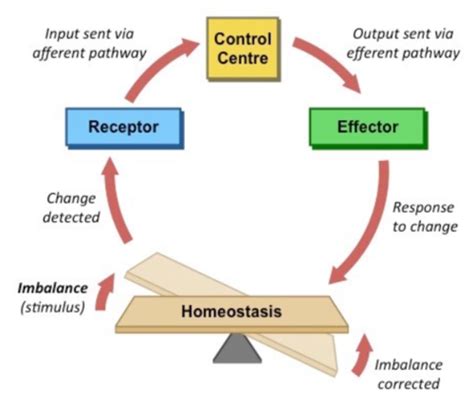 Input sent via afferent pathway

Control Centre

Output sent via efferent pathway

Receptor

Effector

Change detected

Response to change

Imbalance (stimulus)

Homeostasis

Imbalance corrected